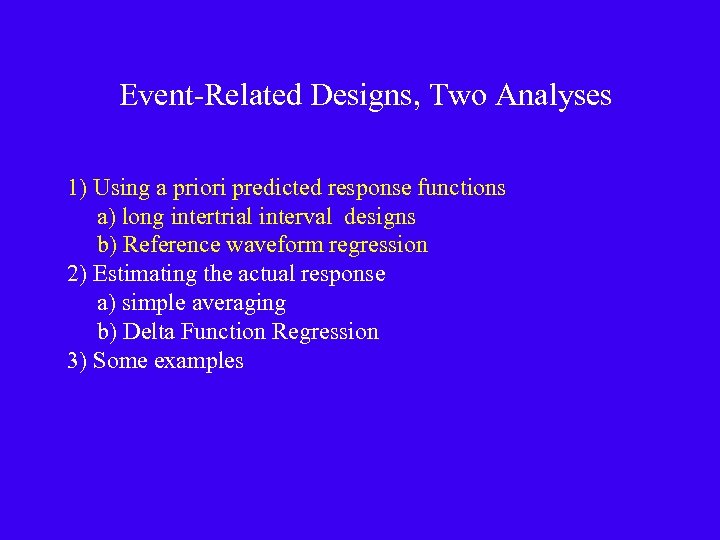 Event-Related Designs, Two Analyses

1) Using a priori predicted response functions
a) long intertrial interval designs
b) Reference waveform regression
2) Estimating the actual response
a) simple averaging
b) Delta Function Regression
3) Some examples